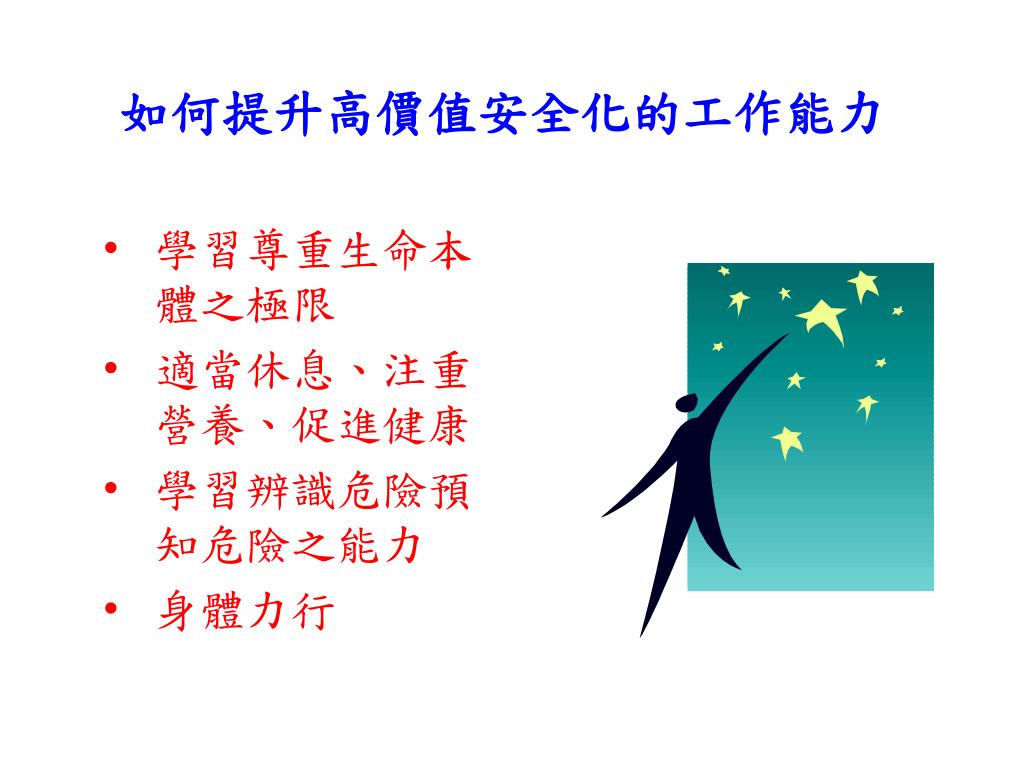 如何提升高價值安全化的工作能力

• 學習尊重生命本體之極限
• 適當休息、注重營養、促進健康
• 學習辨識危險預知危險之能力
• 身體力行